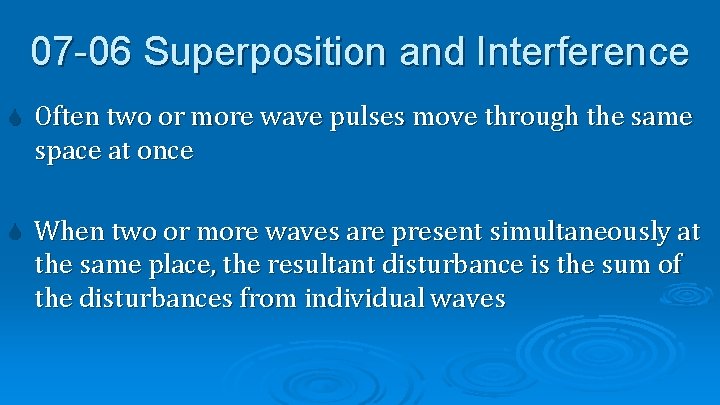 07-06 Superposition and Interference

Often two or more wave pulses move through the same space at once

When two or more waves are present simultaneously at the same place, the resultant disturbance is the sum of the disturbances from individual waves